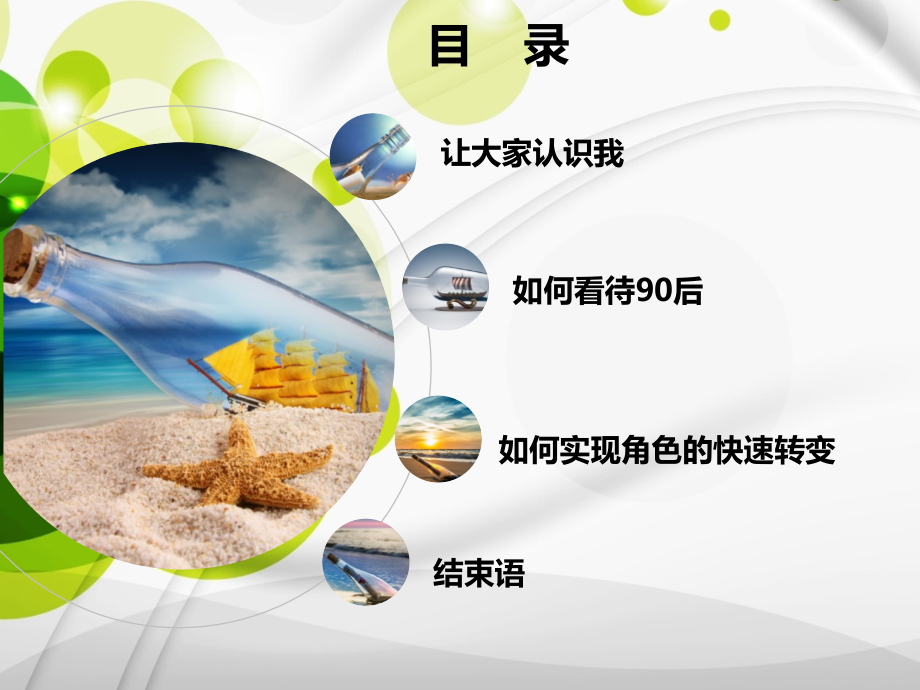 目　录

让大家认识我

如何看待90后

如何实现角色的快速转变

结束语